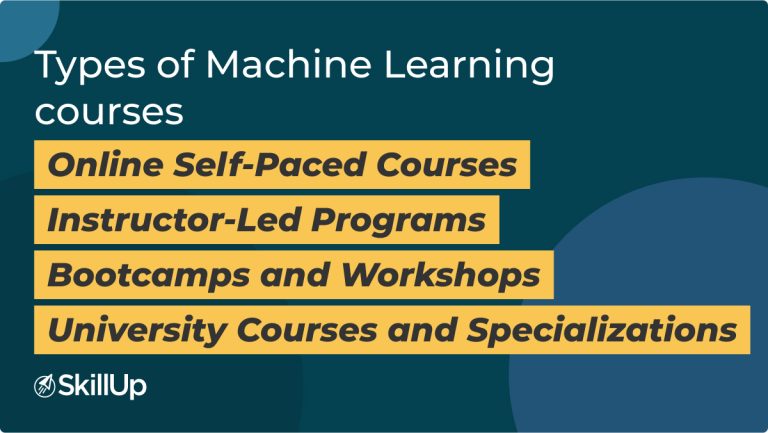 Types of Machine Learning courses

Online Self-Paced Courses

Instructor-Led Programs

Bootcamps and Workshops

University Courses and Specializations

SkillUp